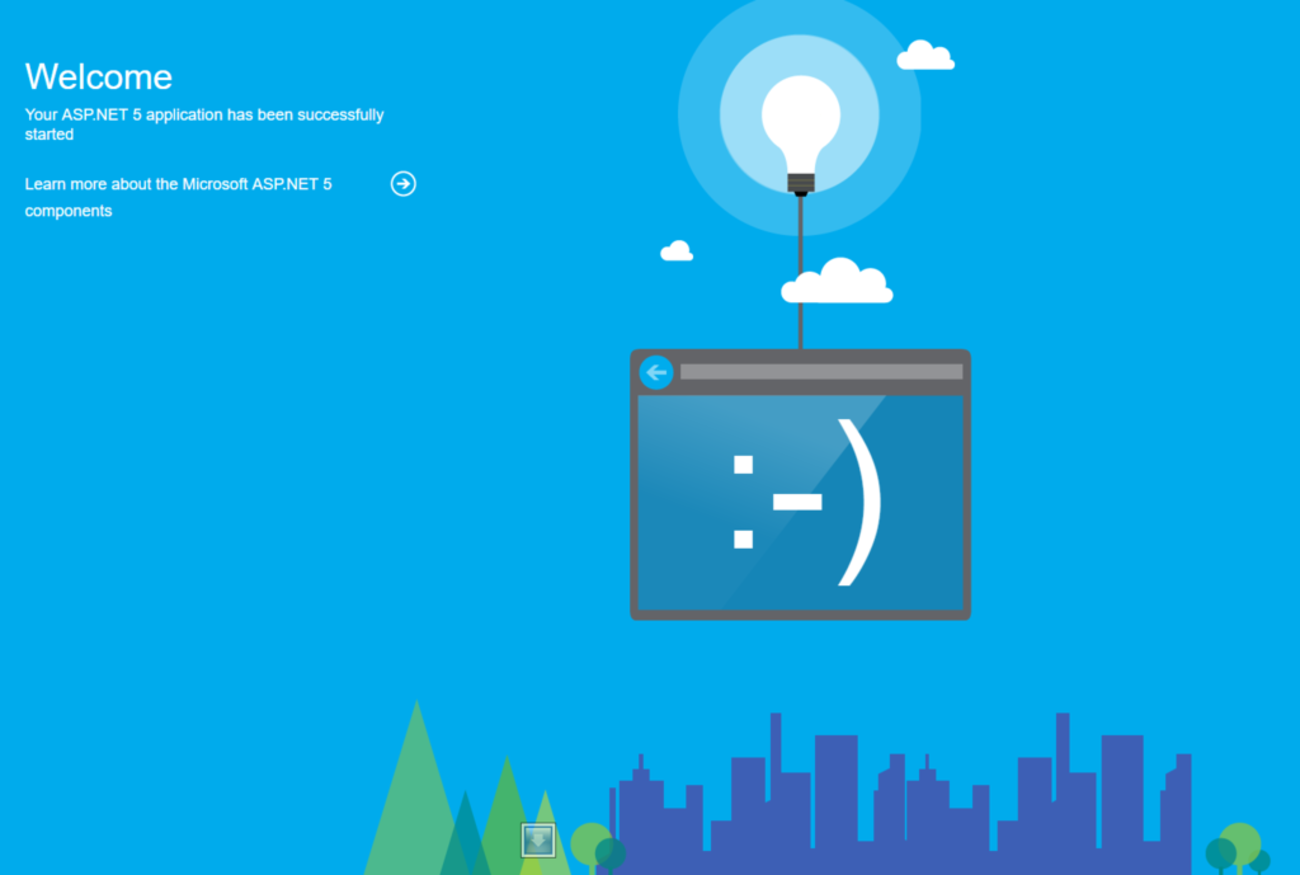 Welcome

Your ASP.NET 5 application has been successfully started

Learn more about the Microsoft ASP.NET 5 components

:-)